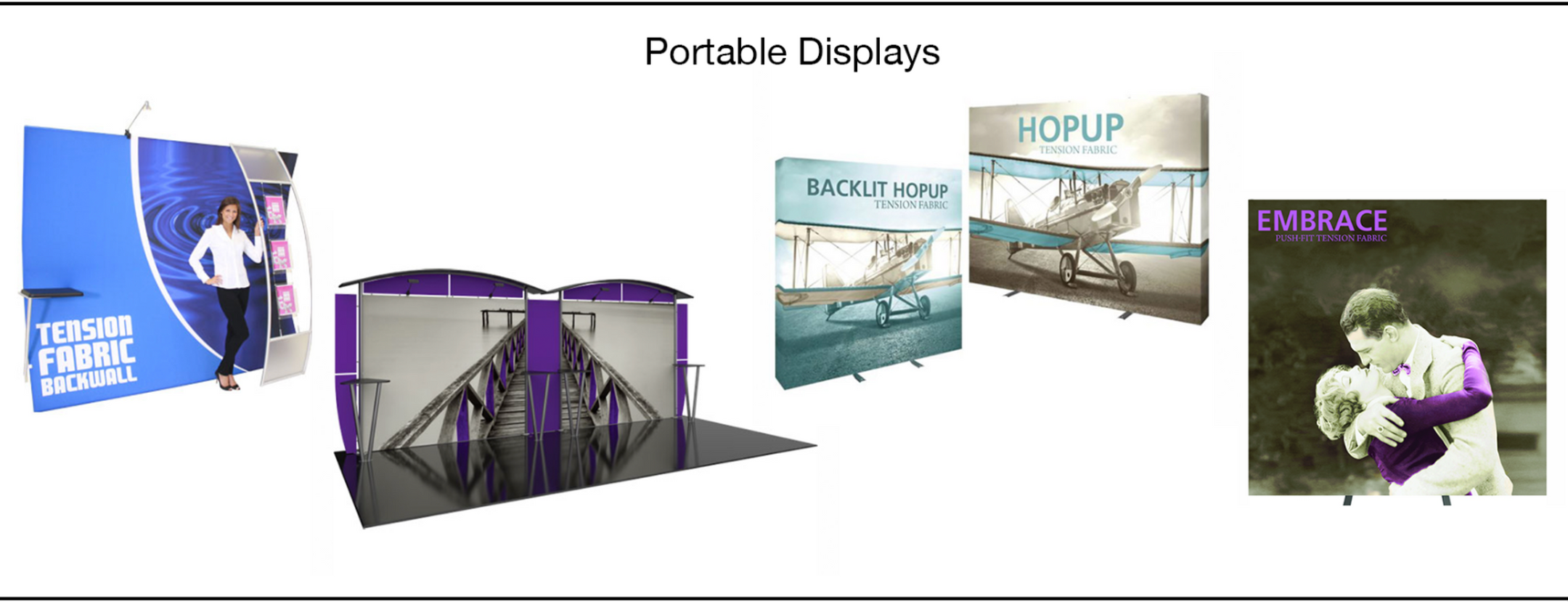 Portable Displays

TENSION FABRIC BACKWALL

BACKLIT HOPUP
TENSION FABRIC

HOPUP
TENSION FABRIC

EMBRACE
PUSH-FIT TENSION FABRIC